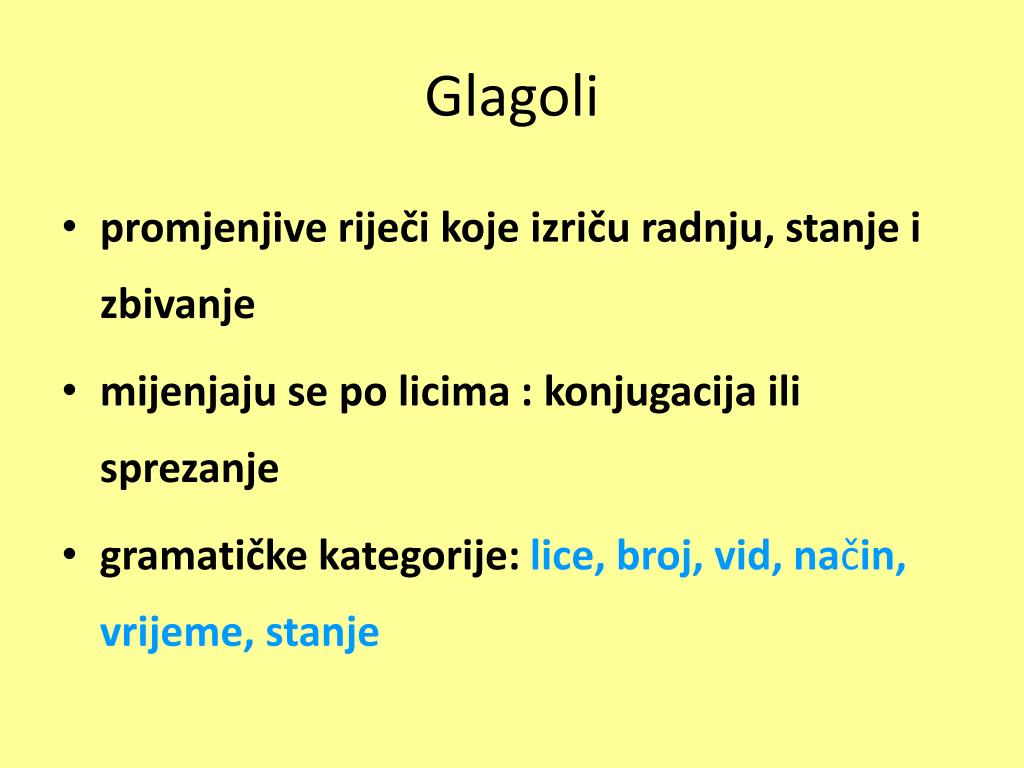 Glagoli

• promjenjive riječi koje izriču radnju, stanje i zbivanje

• mijenjaju se po licima : konjugacija ili sprezanje

• gramatičke kategorije: lice, broj, vid, način, vrijeme, stanje